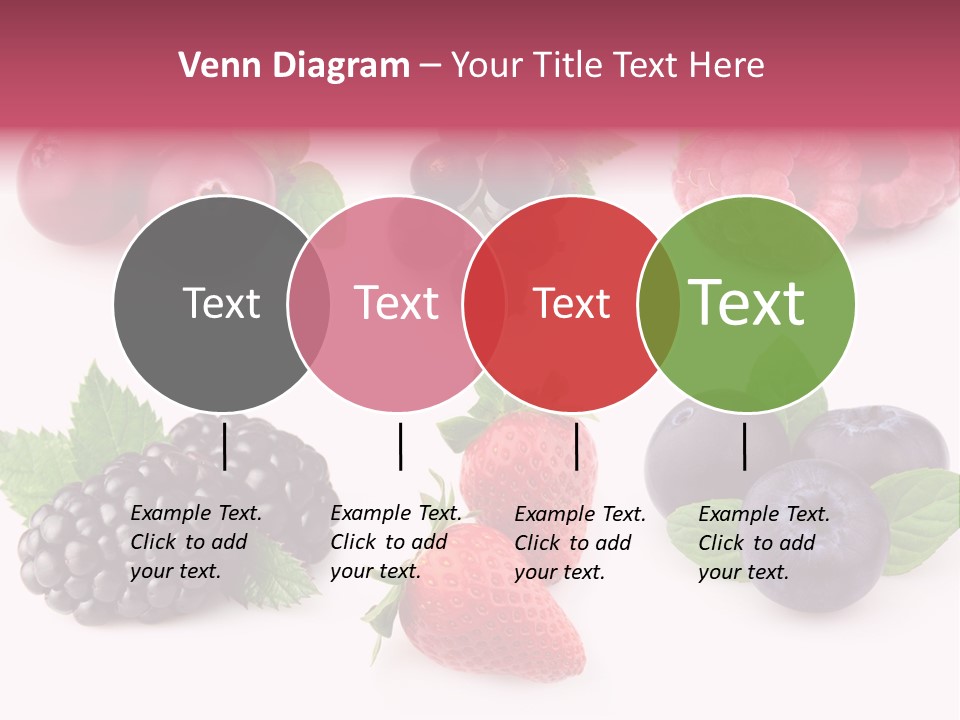 Venn Diagram – Your Title Text Here

Text

Text

Text

Text

Example Text. Click to add your text.

Example Text. Click to add your text.

Example Text. Click to add your text.

Example Text. Click to add your text.